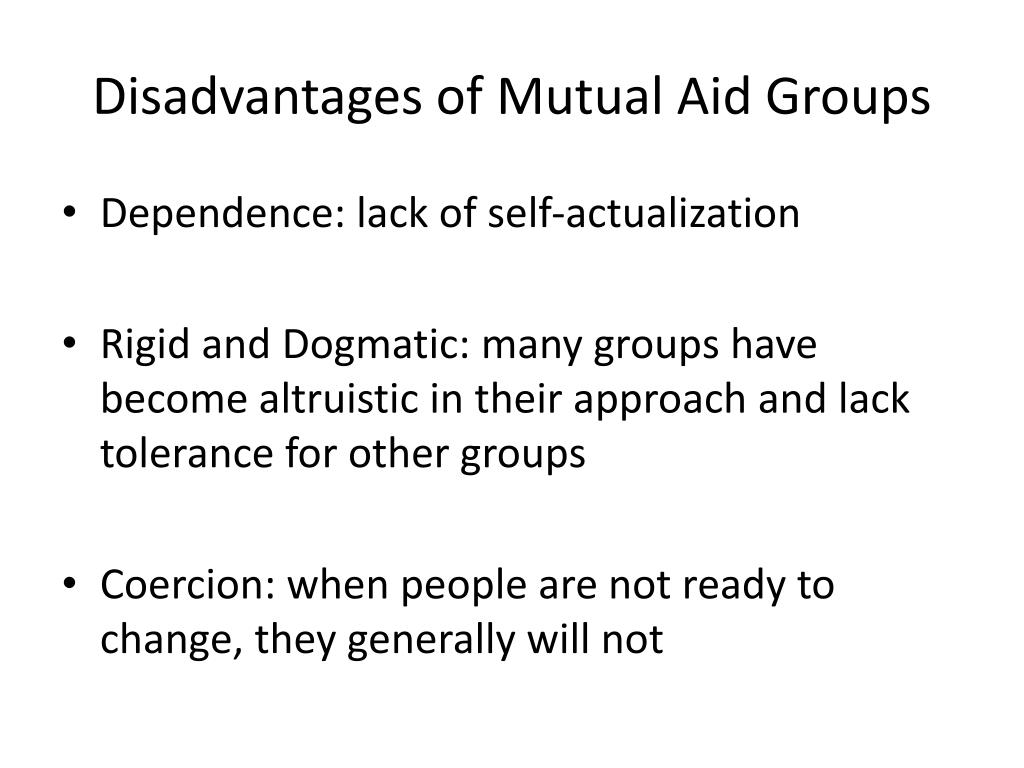 Disadvantages of Mutual Aid Groups

• Dependence: lack of self-actualization

• Rigid and Dogmatic: many groups have become altruistic in their approach and lack tolerance for other groups

• Coercion: when people are not ready to change, they generally will not